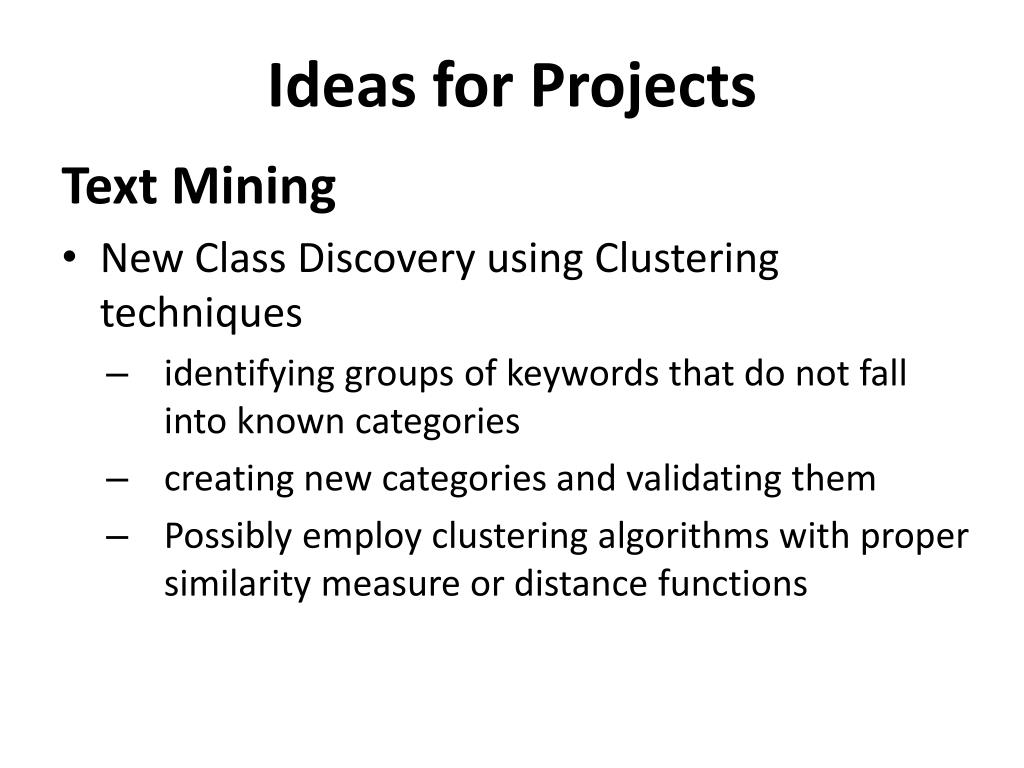 Ideas for Projects

Text Mining

• New Class Discovery using Clustering techniques
– identifying groups of keywords that do not fall into known categories
– creating new categories and validating them
– Possibly employ clustering algorithms with proper similarity measure or distance functions